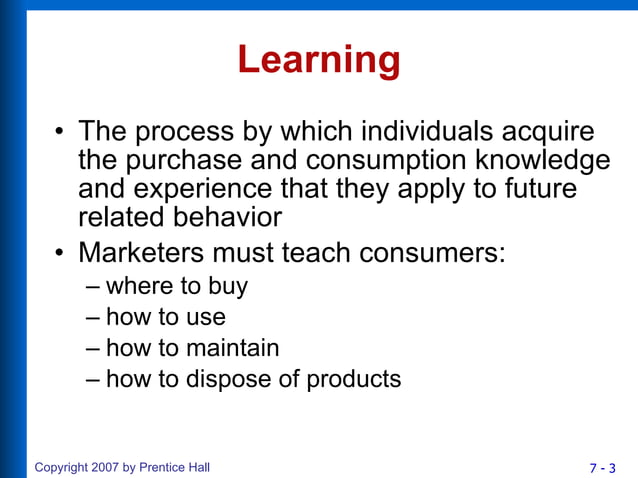 Learning

• The process by which individuals acquire the purchase and consumption knowledge and experience that they apply to future related behavior
• Marketers must teach consumers:
– where to buy
– how to use
– how to maintain
– how to dispose of products

Copyright 2007 by Prentice Hall

7 - 3